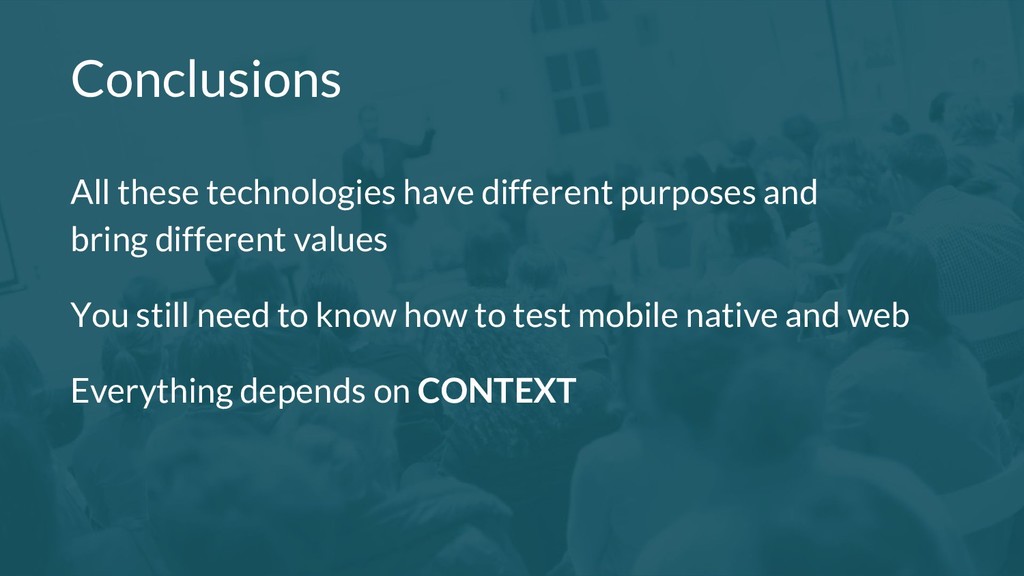 Conclusions

All these technologies have different purposes and bring different values

You still need to know how to test mobile native and web

Everything depends on CONTEXT